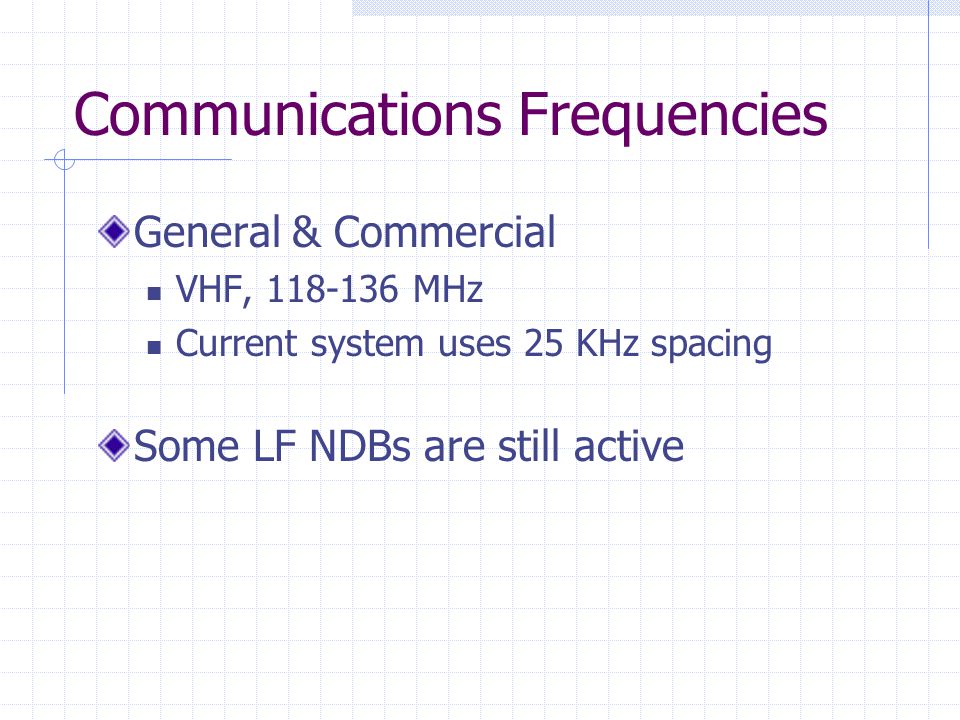 Communications Frequencies

General & Commercial
VHF, 118-136 MHz
Current system uses 25 KHz spacing

Some LF NDBs are still active